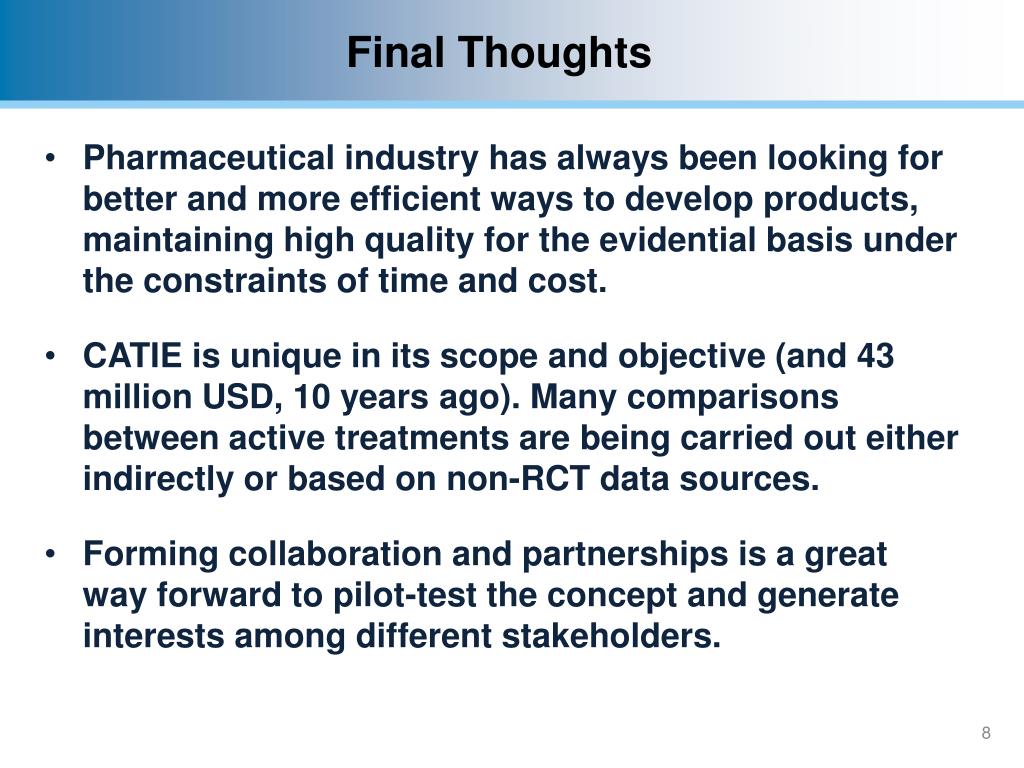 Final Thoughts

• Pharmaceutical industry has always been looking for better and more efficient ways to develop products, maintaining high quality for the evidential basis under the constraints of time and cost.

• CATIE is unique in its scope and objective (and 43 million USD, 10 years ago). Many comparisons between active treatments are being carried out either indirectly or based on non-RCT data sources.

• Forming collaboration and partnerships is a great way forward to pilot-test the concept and generate interests among different stakeholders.

8